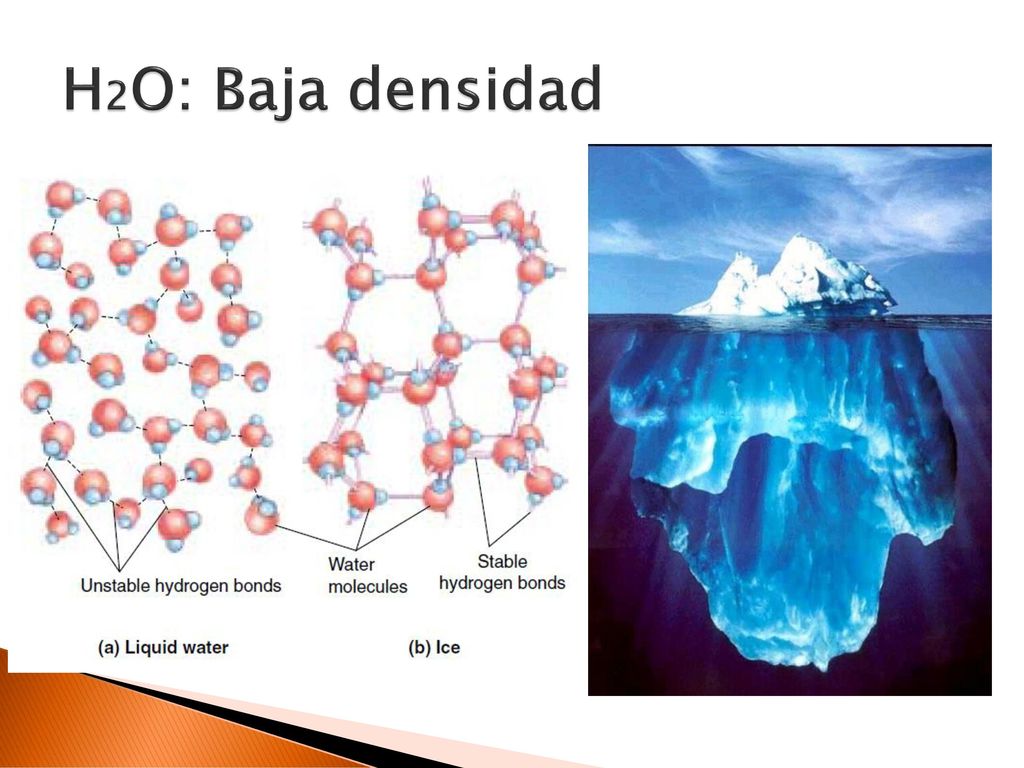 $H_2O$: Baja densidad

Unstable hydrogen bonds

Water molecules

Stable hydrogen bonds

(a) Liquid water

(b) Ice